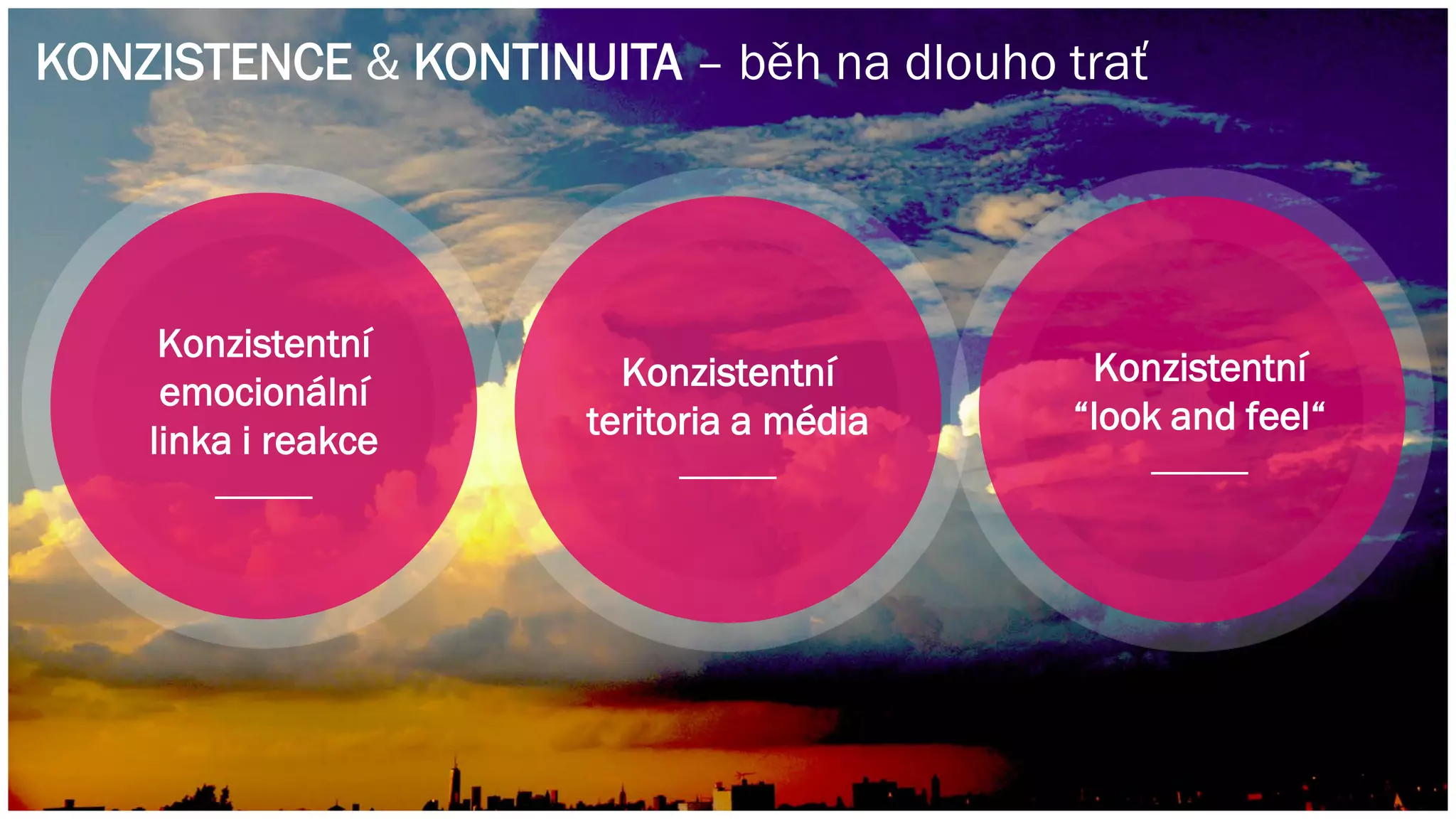 KONZISTENCE & KONTINUITA – běh na dlouho trať

Konzistentní emocionální linka i reakce

Konzistentní teritoria a média

Konzistentní “look and feel“